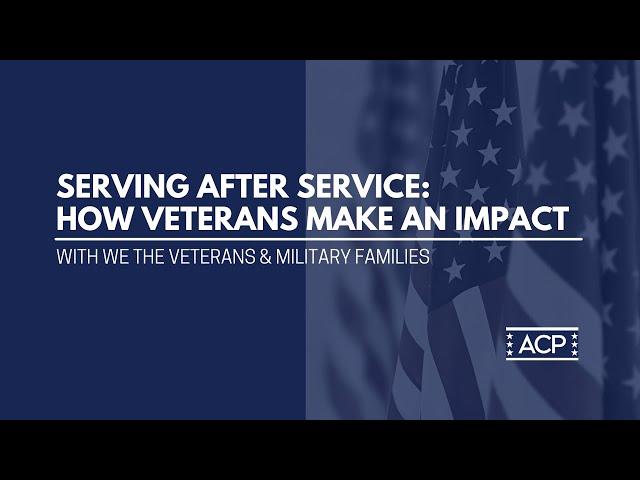 SERVING AFTER SERVICE:
HOW VETERANS MAKE AN IMPACT

WITH WE THE VETERANS & MILITARY FAMILIES

ACP